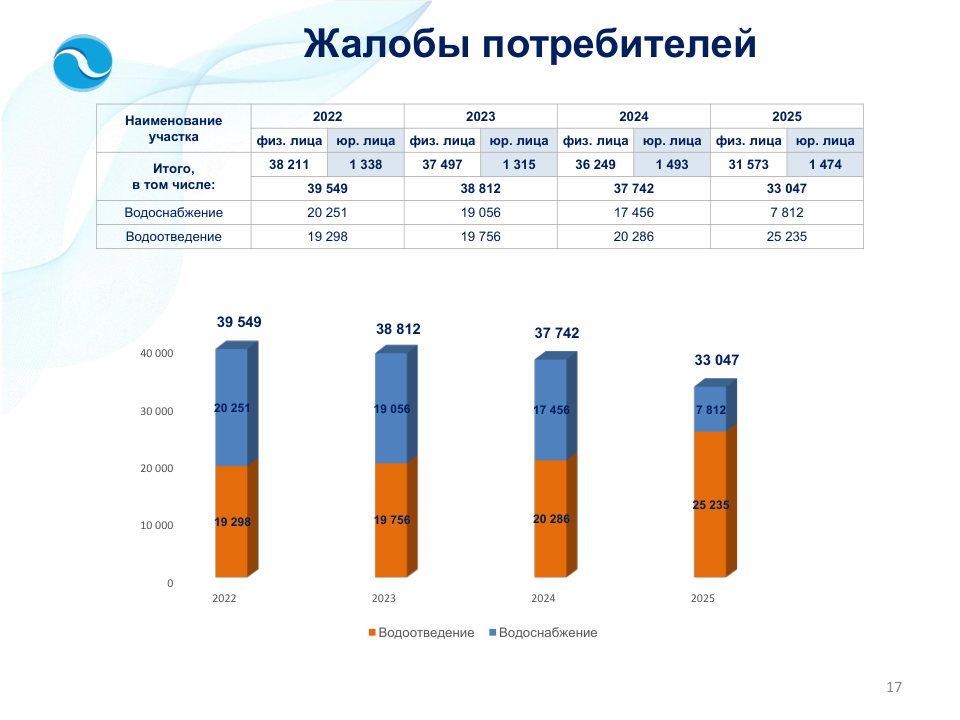 Жалобы потребителей

| Наименование участка | 2022 | | 2023 | | 2024 | | 2025 | |
|---|---|---|---|---|---|---|---|---|
| | физ. лица | юр. лица | физ. лица | юр. лица | физ. лица | юр. лица | физ. лица | юр. лица |
| Итого, в том числе: | 38 211 | 1 338 | 37 497 | 1 315 | 36 249 | 1 493 | 31 573 | 1 474 |
| | 39 549 | | 38 812 | | 37 742 | | 33 047 | |
| Водоснабжение | 20 251 | | 19 056 | | 17 456 | | 7 812 | |
| Водоотведение | 19 298 | | 19 756 | | 20 286 | | 25 235 | |

39 549
38 812
37 742
33 047

40 000
30 000
20 000
10 000
0

20 251
19 056
17 456
7 812
19 298
19 756
20 286
25 235

2022
2023
2024
2025

Водоотведение Водоснабжение

17